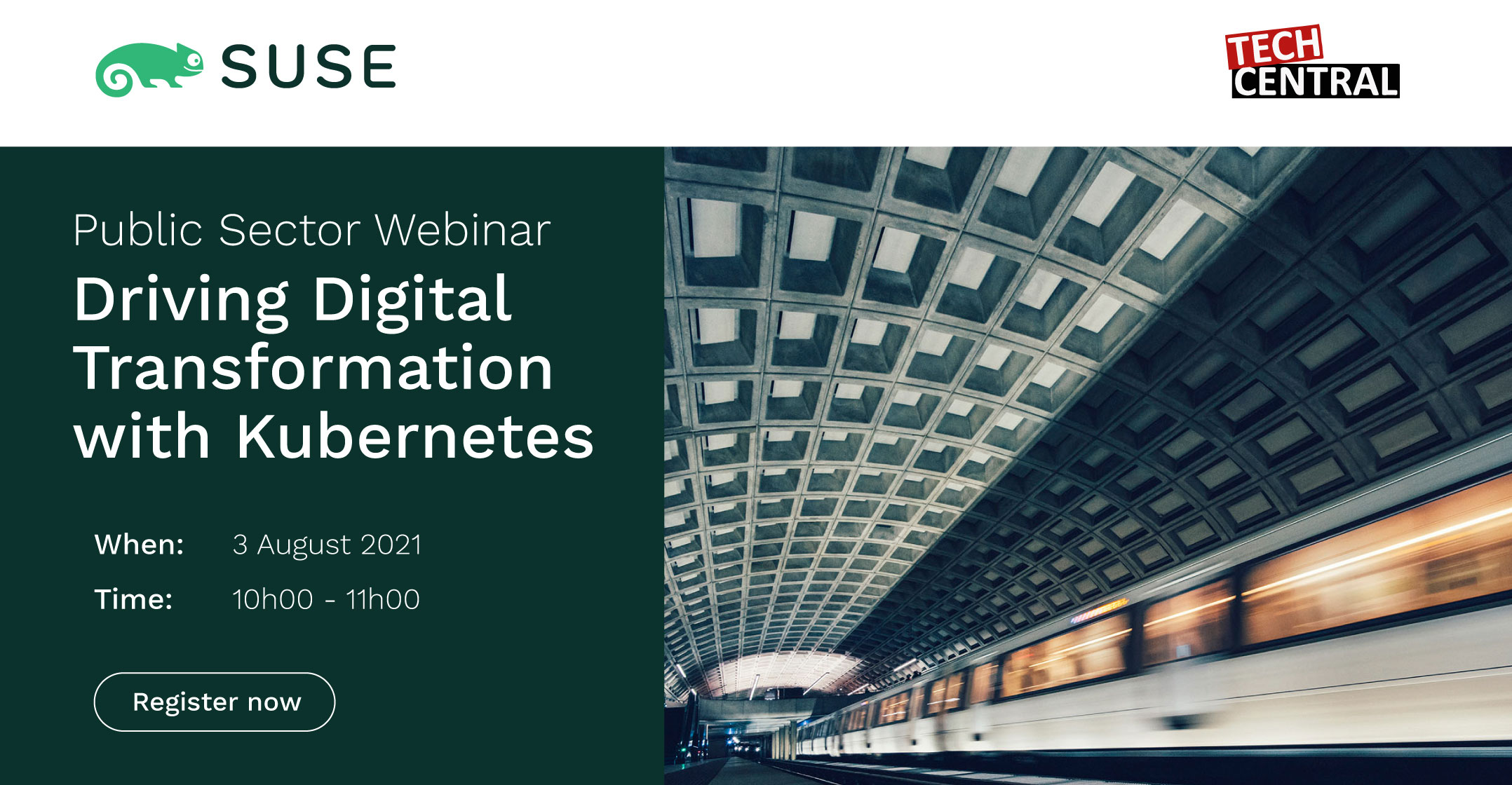 SUSE

TECH
CENTRAL

Public Sector Webinar

Driving Digital Transformation with Kubernetes

When: 3 August 2021

Time: 10h00 - 11h00

Register now